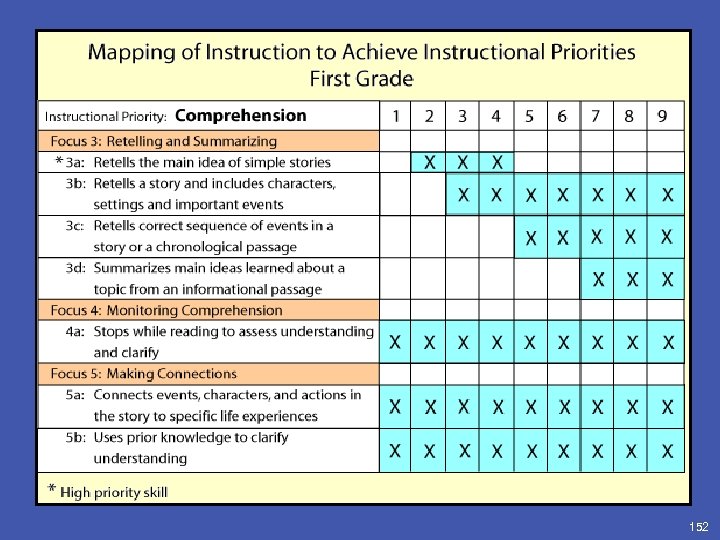 Mapping of Instruction to Achieve Instructional Priorities
First Grade

| Instructional Priority: **Comprehension** | 1 | 2 | 3 | 4 | 5 | 6 | 7 | 8 | 9 |
|---|---|---|---|---|---|---|---|---|---|
| Focus 3: Retelling and Summarizing | | | | | | | | | |
| *3a: Retells the main idea of simple stories | | X | X | X | | | | | |
| 3b: Retells a story and includes characters, settings and important events | | | X | X | X | X | X | X | X |
| 3c: Retells correct sequence of events in a story or a chronological passage | | | | | X | X | X | X | X |
| 3d: Summarizes main ideas learned about a topic from an informational passage | | | | | | | X | X | X |
| Focus 4: Monitoring Comprehension | | | | | | | | | |
| 4a: Stops while reading to assess understanding and clarify | X | X | X | X | X | X | X | X | X |
| Focus 5: Making Connections | | | | | | | | | |
| 5a: Connects events, characters, and actions in the story to specific life experiences | X | X | X | X | X | X | X | X | X |
| 5b: Uses prior knowledge to clarify understanding | X | X | X | X | X | X | X | X | X |

* High priority skill

152